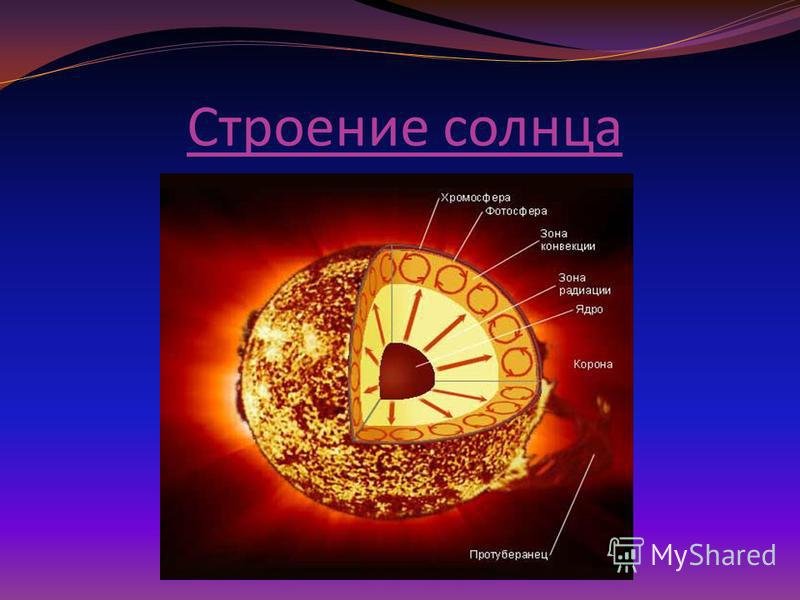 Строение солнца

Хромосфера
Фотосфера
Зона конвекции
Зона радиации
Ядро
Корона
Протуберанец

MyShared